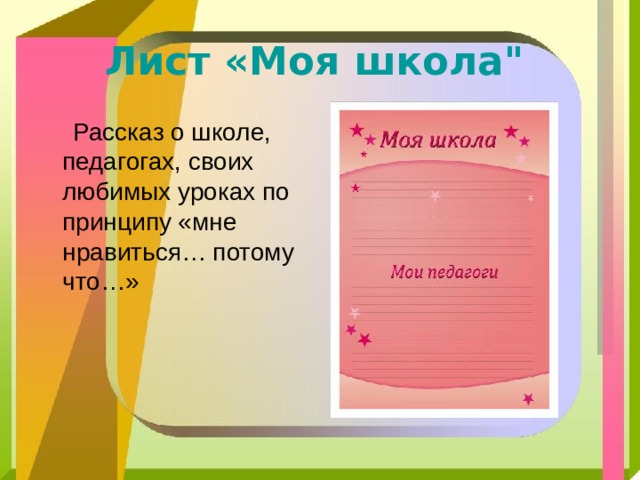 Лист «Моя школа"

Рассказ о школе, педагогах, своих любимых уроках по принципу «мне нравиться… потому что…»

Моя школа

Мои педагоги